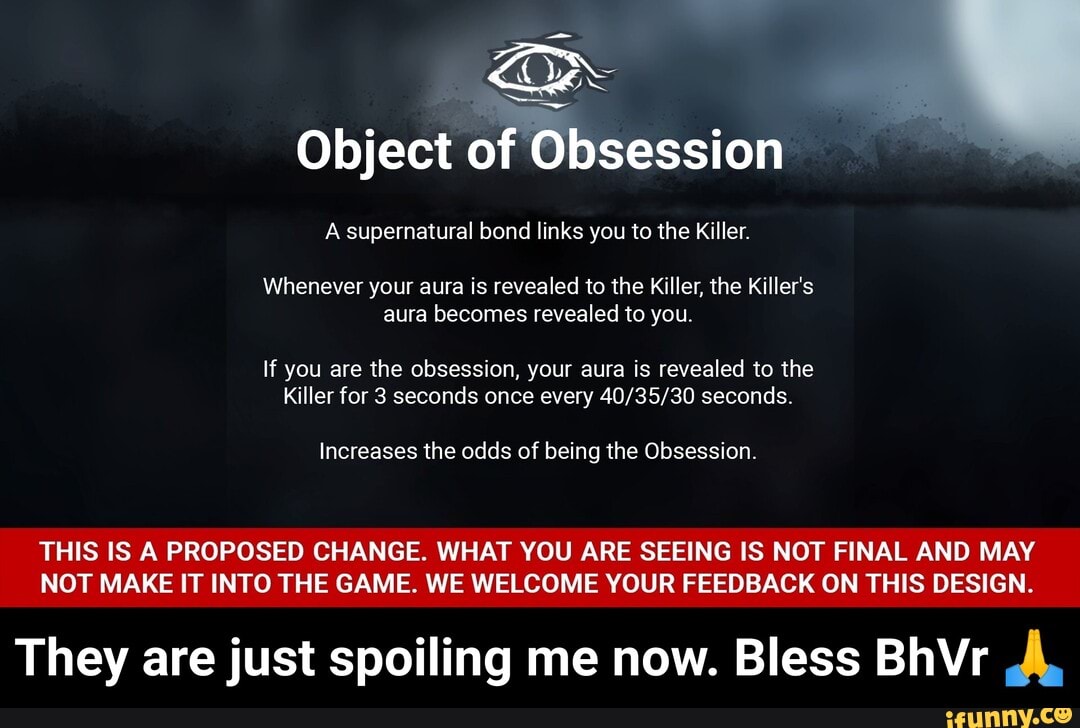 Object of Obsession

A supernatural bond links you to the Killer.

Whenever your aura is revealed to the Killer, the Killer's aura becomes revealed to you.

If you are the obsession, your aura is revealed to the Killer for 3 seconds once every 40/35/30 seconds.

Increases the odds of being the Obsession.

THIS IS A PROPOSED CHANGE. WHAT YOU ARE SEEING IS NOT FINAL AND MAY NOT MAKE IT INTO THE GAME. WE WELCOME YOUR FEEDBACK ON THIS DESIGN.

They are just spoiling me now. Bless BhVr 🙏

ifunny.co